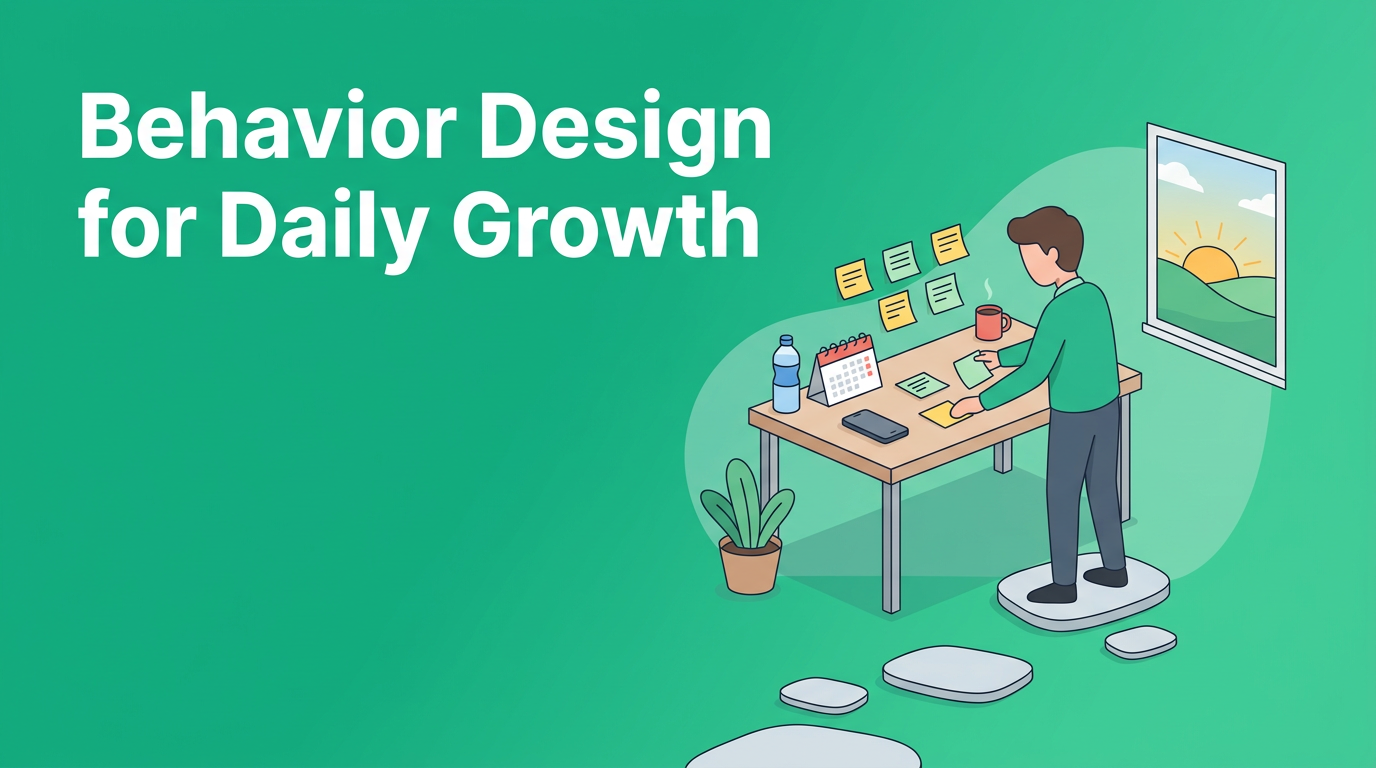 Behavior Design
for Daily Growth